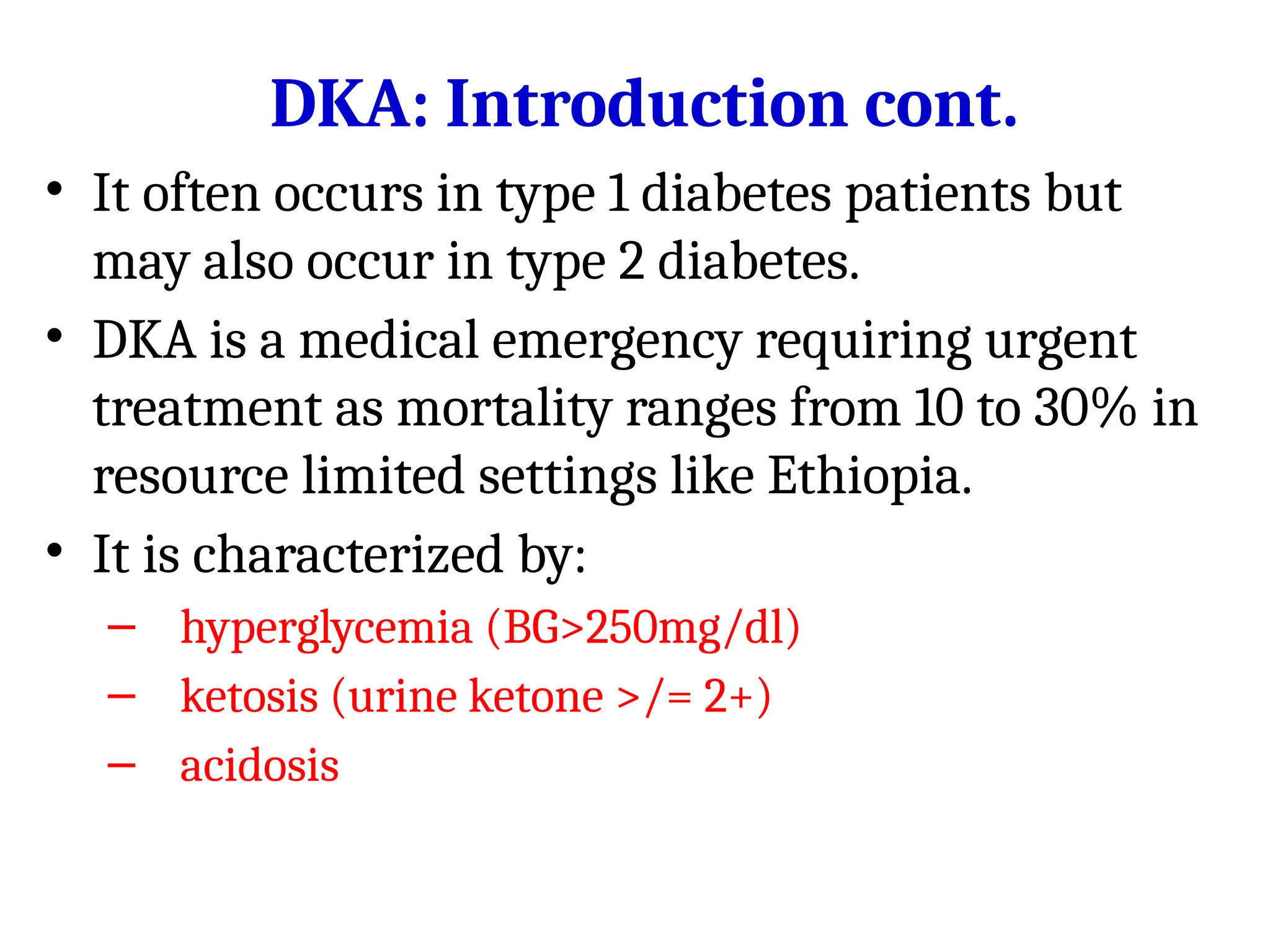 DKA: Introduction cont.

• It often occurs in type 1 diabetes patients but may also occur in type 2 diabetes.

• DKA is a medical emergency requiring urgent treatment as mortality ranges from 10 to 30% in resource limited settings like Ethiopia.

• It is characterized by:

– hyperglycemia (BG>250mg/dl)

– ketosis (urine ketone >/= 2+)

– acidosis